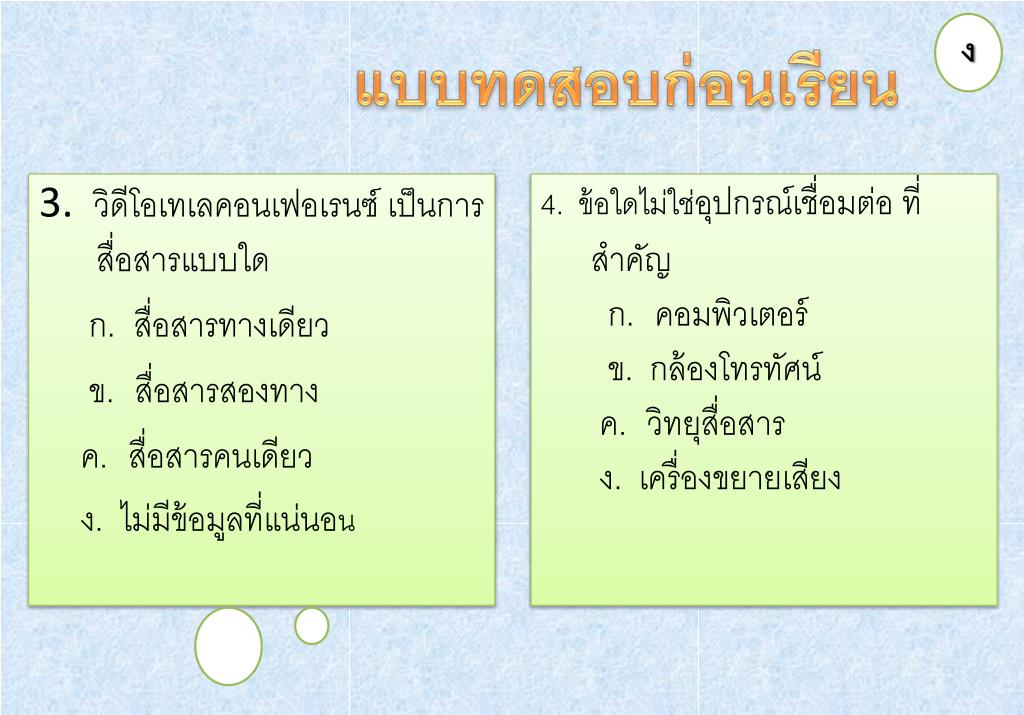 ง

แบบทดสอบก่อนเรียน

3. วิดีโอเทเลคอนเฟอเรนซ์ เป็นการสื่อสารแบบใด

ก. สื่อสารทางเดียว

ข. สื่อสารสองทาง

ค. สื่อสารคนเดียว

ง. ไม่มีข้อมูลที่แน่นอน

4. ข้อใดไม่ใช่อุปกรณ์เชื่อมต่อ ที่สำคัญ

ก. คอมพิวเตอร์

ข. กล้องโทรทัศน์

ค. วิทยุสื่อสาร

ง. เครื่องขยายเสียง